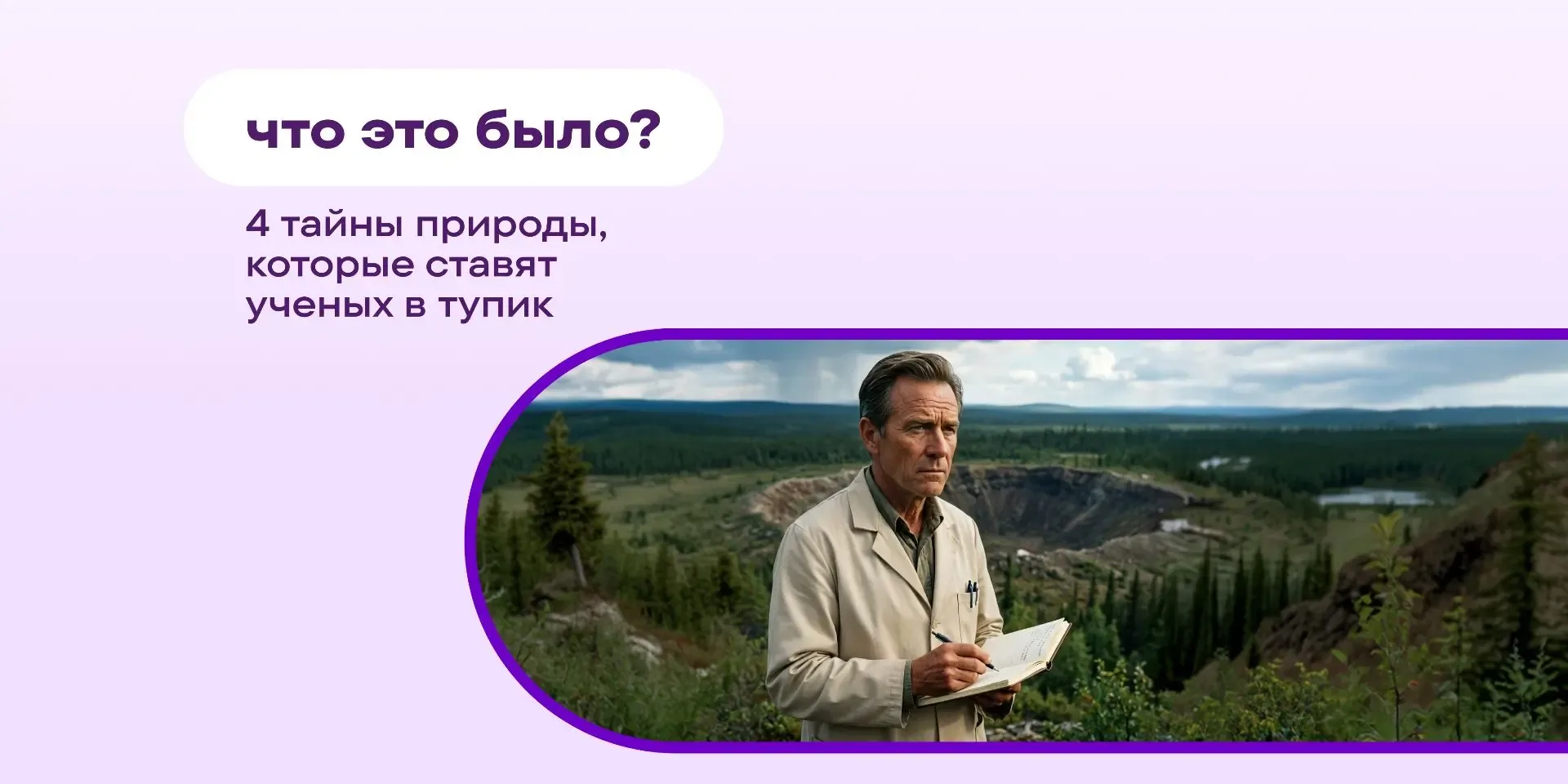 что это было?

4 тайны природы, которые ставят ученых в тупик